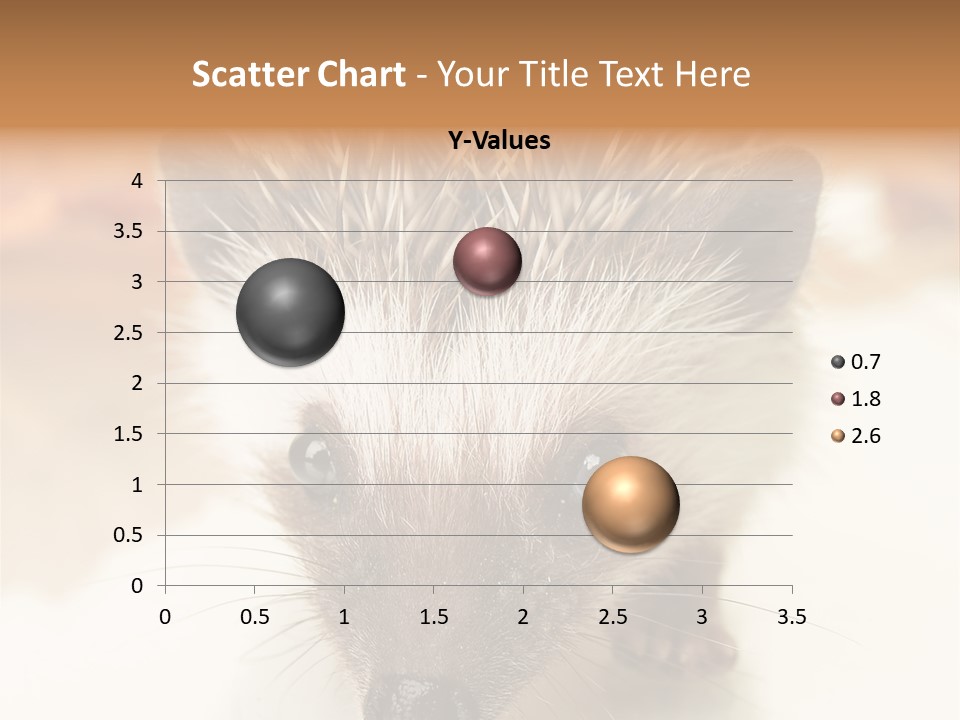 Scatter Chart - Your Title Text Here

Y-Values

4
3.5
3
2.5
2
1.5
1
0.5
0

0 0.5 1 1.5 2 2.5 3 3.5

0.7
1.8
2.6